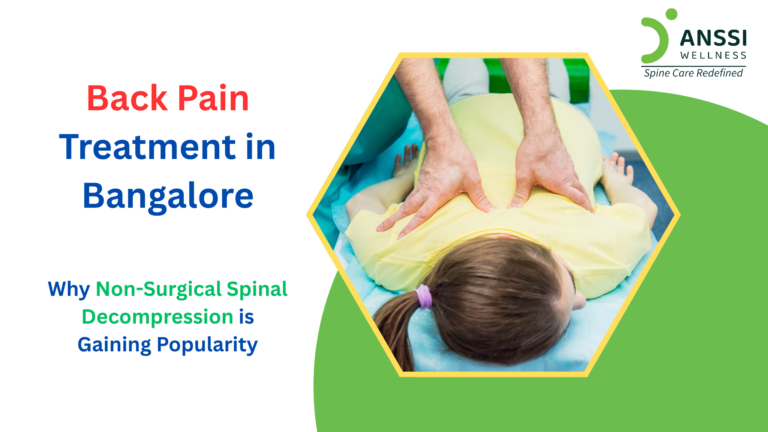 ANSSI
WELLNESS
Spine Care Redefined

Back Pain Treatment in Bangalore

Why Non-Surgical Spinal Decompression is Gaining Popularity